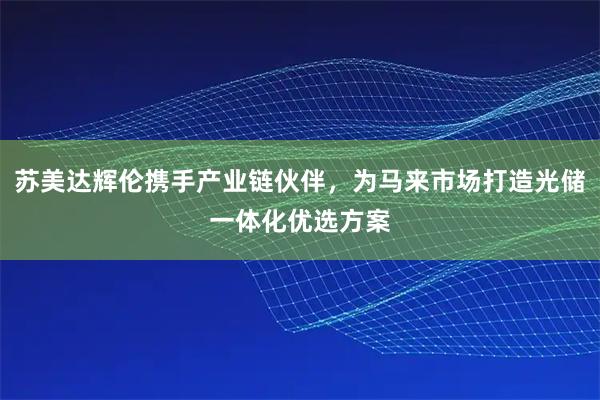 苏美达辉伦携手产业链伙伴，为马来市场打造光储一体化优选方案